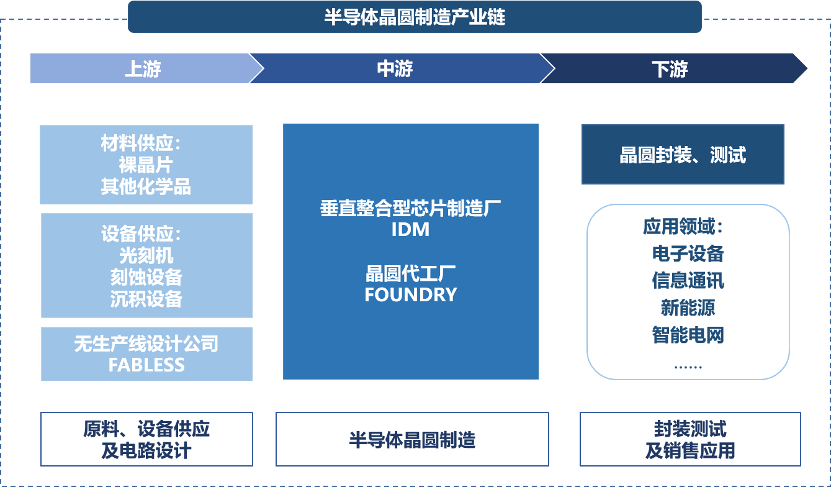 半导体晶圆制造产业链

上游

中游

下游

材料供应：
裸晶片
其他化学品

设备供应：
光刻机
刻蚀设备
沉积设备

无生产线设计公司
FABLESS

垂直整合型芯片制造厂
IDM

晶圆代工厂
FOUNDRY

晶圆封装、测试

应用领域：
电子设备
信息通讯
新能源
智能电网
......

原料、设备供应
及电路设计

半导体晶圆制造

封装测试
及销售应用